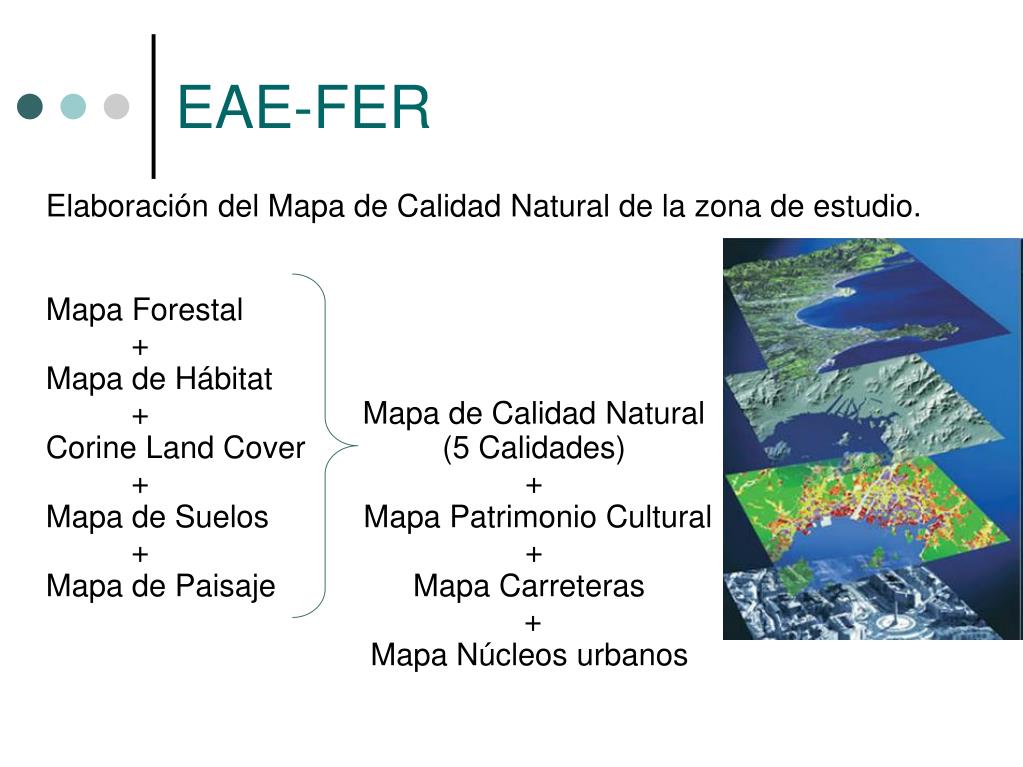 EAE-FER

Elaboración del Mapa de Calidad Natural de la zona de estudio.

Mapa Forestal
+
Mapa de Hábitat
+
Corine Land Cover
+
Mapa de Suelos
+
Mapa de Paisaje

Mapa de Calidad Natural
(5 Calidades)
+
Mapa Patrimonio Cultural
+
Mapa Carreteras
+
Mapa Núcleos urbanos